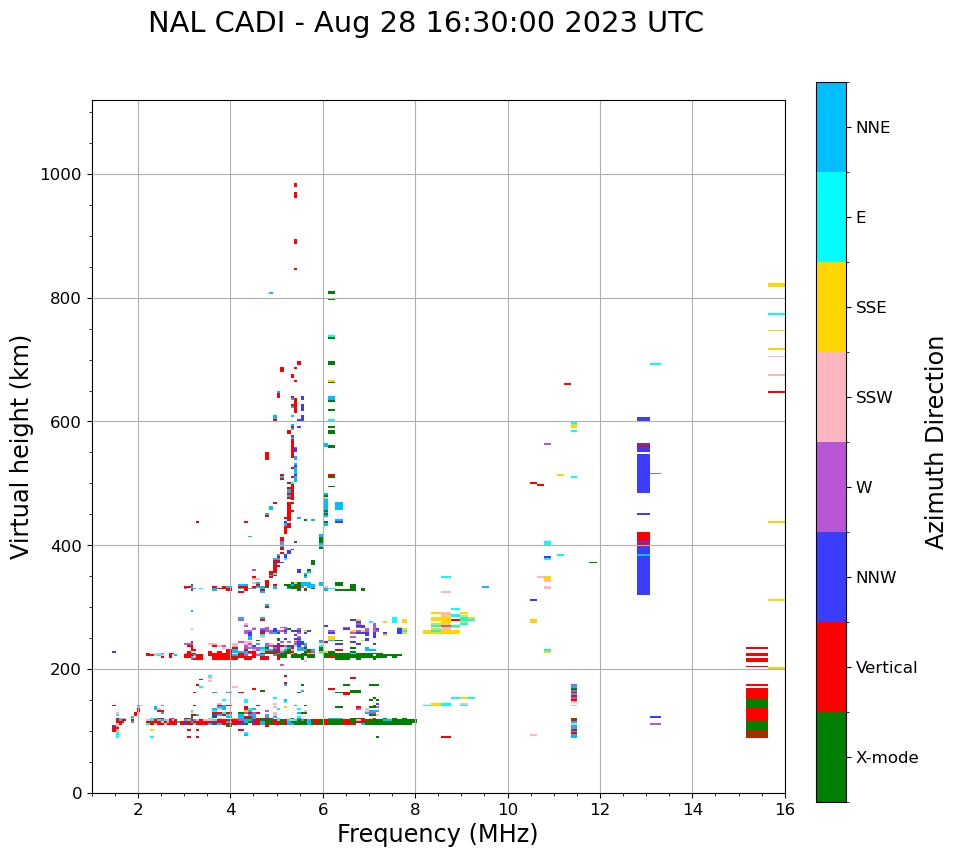 NAL CADI - Aug 28 16:30:00 2023 UTC

Virtual height (km)

1000
800
600
400
200
0

2
4
6
8
10
12
14
16

Frequency (MHz)

NNE
E
SSE
SSW
W
NNW
Vertical
X-mode

Azimuth Direction